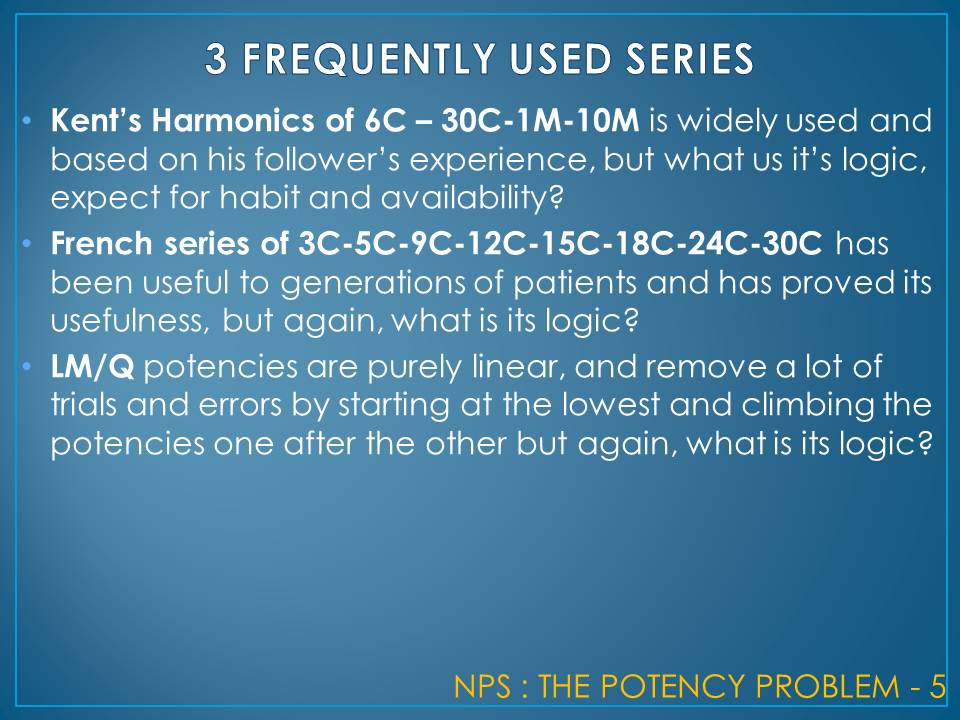 3 FREQUENTLY USED SERIES

• Kent's Harmonics of 6C – 30C-1M-10M is widely used and based on his follower's experience, but what us it's logic, expect for habit and availability?

• French series of 3C-5C-9C-12C-15C-18C-24C-30C has been useful to generations of patients and has proved its usefulness, but again, what is its logic?

• LM/Q potencies are purely linear, and remove a lot of trials and errors by starting at the lowest and climbing the potencies one after the other but again, what is its logic?

NPS : THE POTENCY PROBLEM - 5